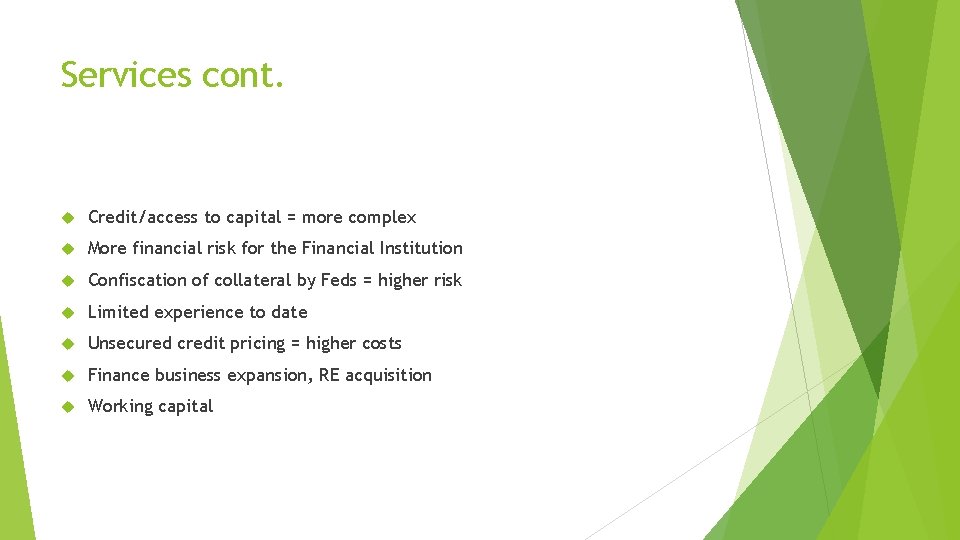 Services cont.

Credit/access to capital = more complex

More financial risk for the Financial Institution

Confiscation of collateral by Feds = higher risk

Limited experience to date

Unsecured credit pricing = higher costs

Finance business expansion, RE acquisition

Working capital